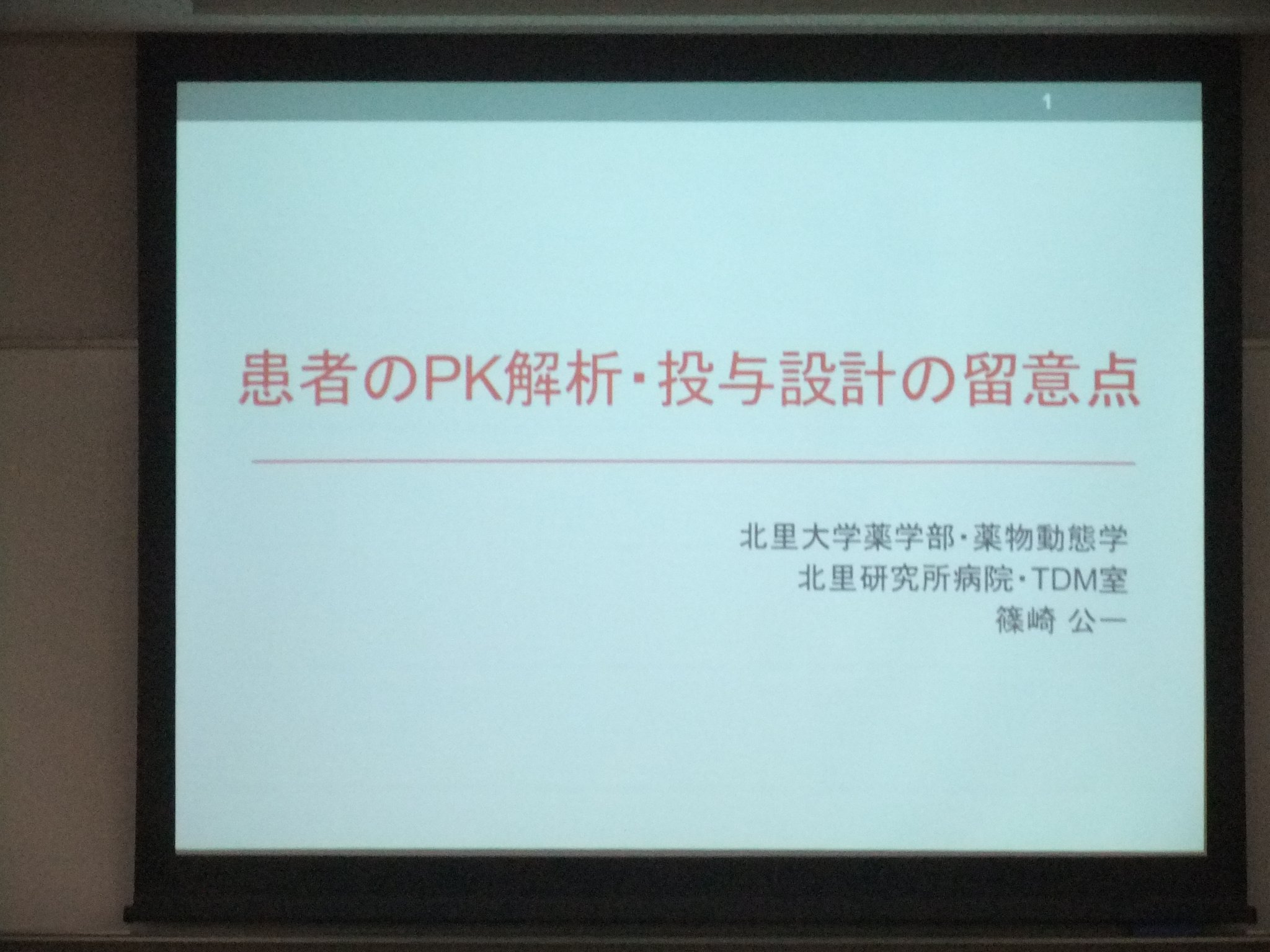 1

患者のPK解析・投与設計の留意点

北里大学薬学部・薬物動態学
北里研究所病院・TDM室
篠崎 公一